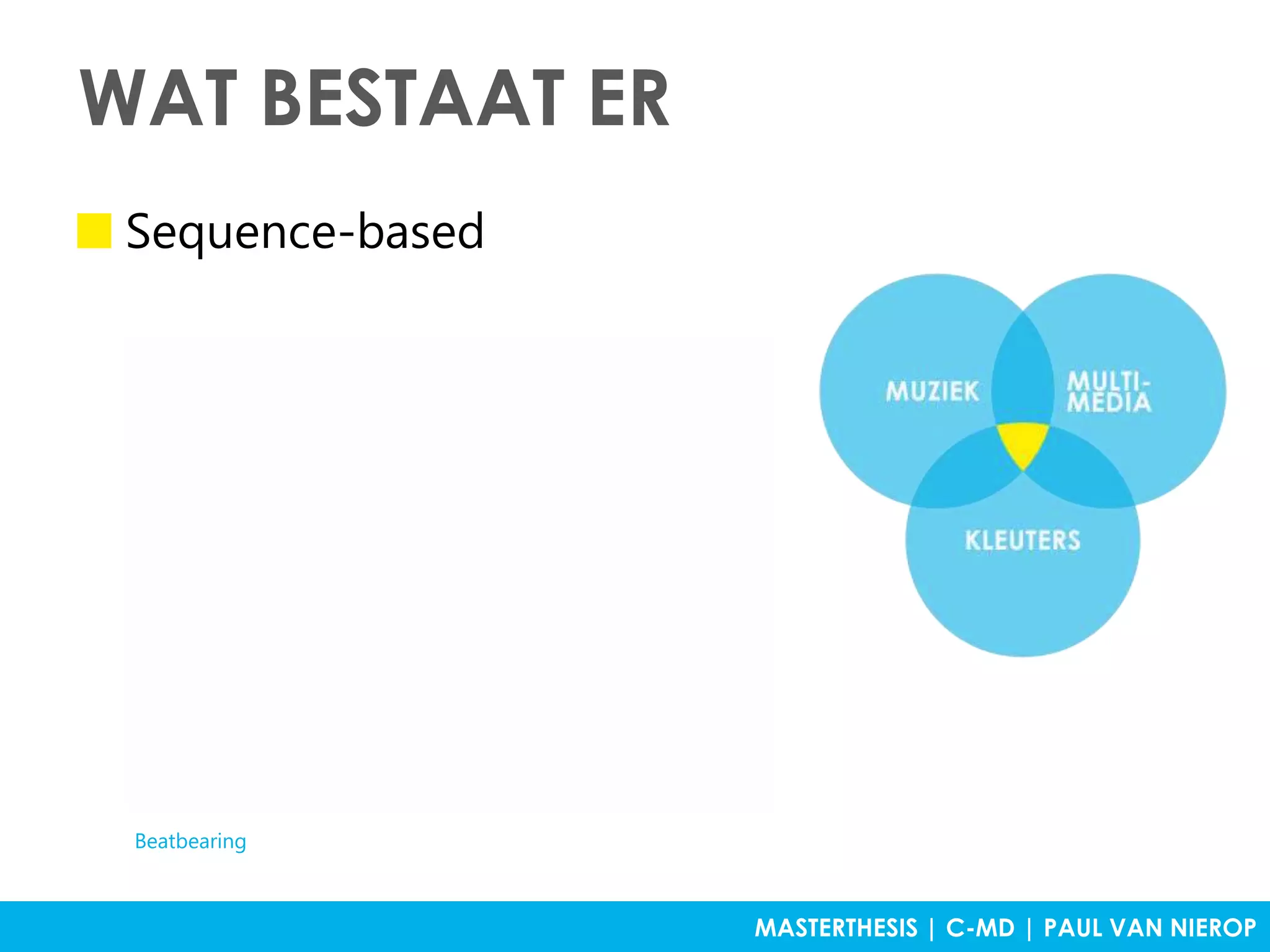 WAT BESTAAT ER

Sequence-based

MUZIEK

MULTI-MEDIA

KLEUTERS

Beatbearing

MASTERTHESIS | C-MD | PAUL VAN NIEROP